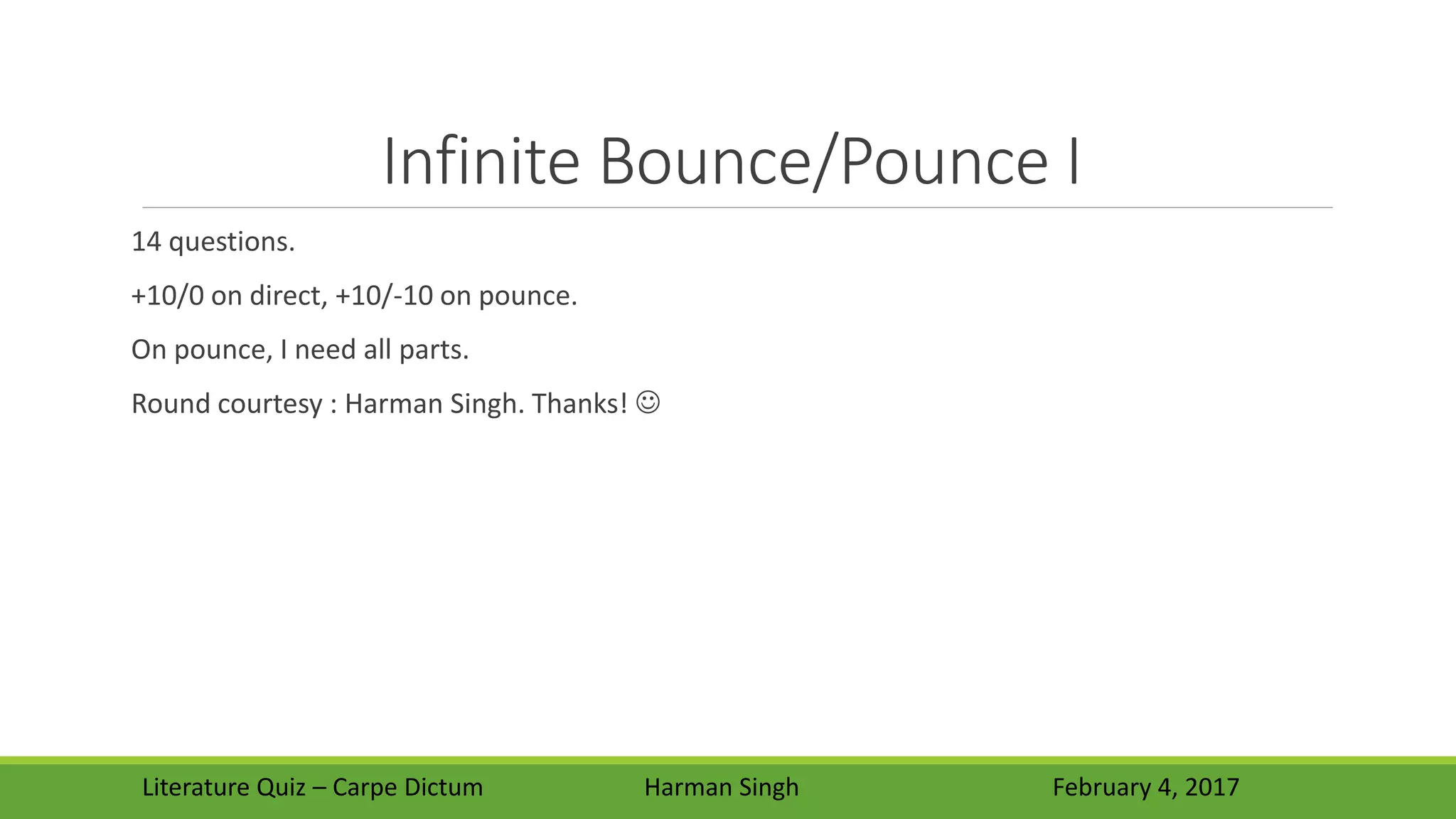 Infinite Bounce/Pounce I

14 questions.

+10/0 on direct, +10/-10 on pounce.

On pounce, I need all parts.

Round courtesy : Harman Singh. Thanks! ☺

Literature Quiz – Carpe Dictum

Harman Singh

February 4, 2017